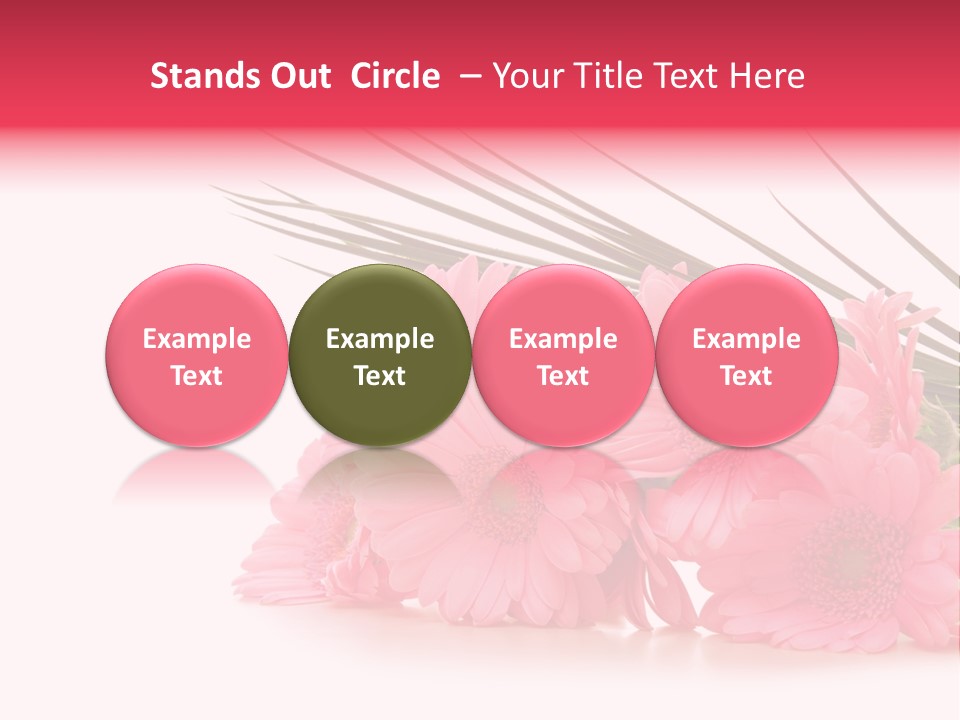 Stands Out Circle – Your Title Text Here

Example Text

Example Text

Example Text

Example Text